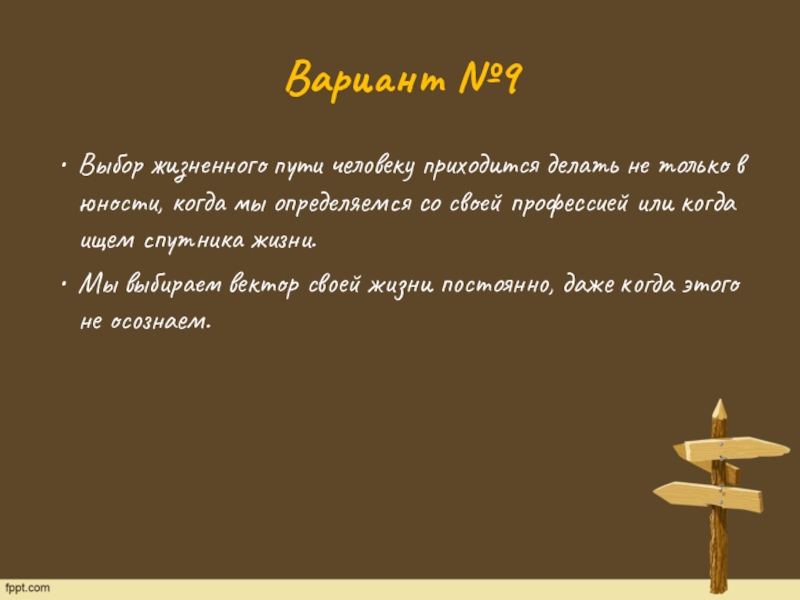 Вариант №9

• Выбор жизненного пути человеку приходится делать не только в юности, когда мы определяемся со своей профессией или когда ищем спутника жизни.
• Мы выбираем вектор своей жизни постоянно, даже когда этого не осознаем.

fppt.com